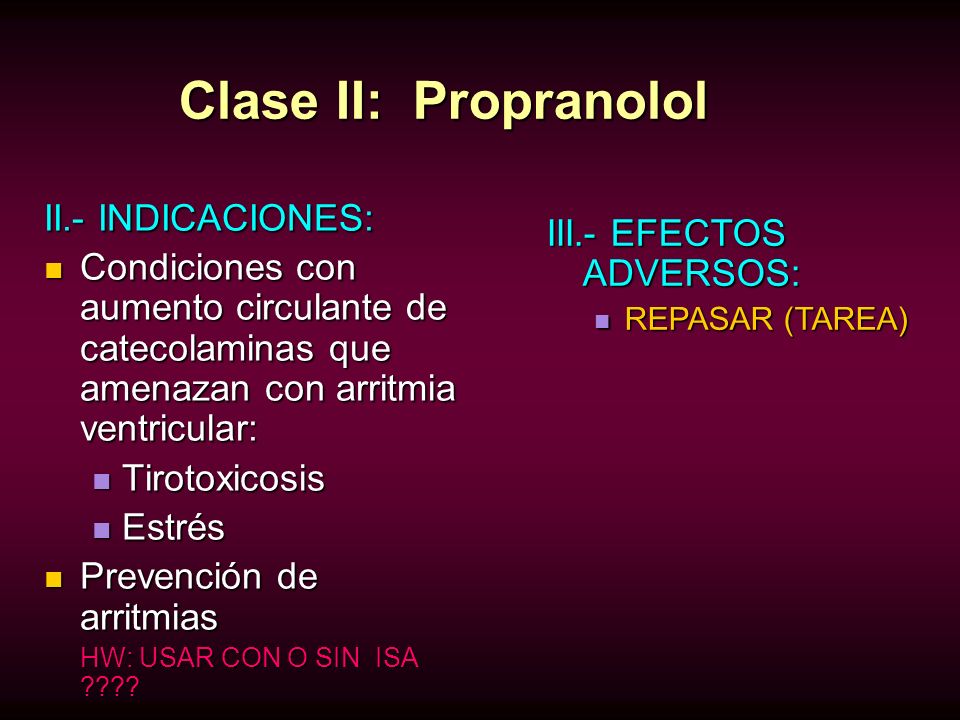 Clase II: Propranolol

II.- INDICACIONES:

- Condiciones con aumento circulante de catecolaminas que amenazan con arritmia ventricular:
  - Tirotoxicosis
  - Estrés
- Prevención de arritmias

HW: USAR CON O SIN ISA ????

III.- EFECTOS ADVERSOS:

- REPASAR (TAREA)